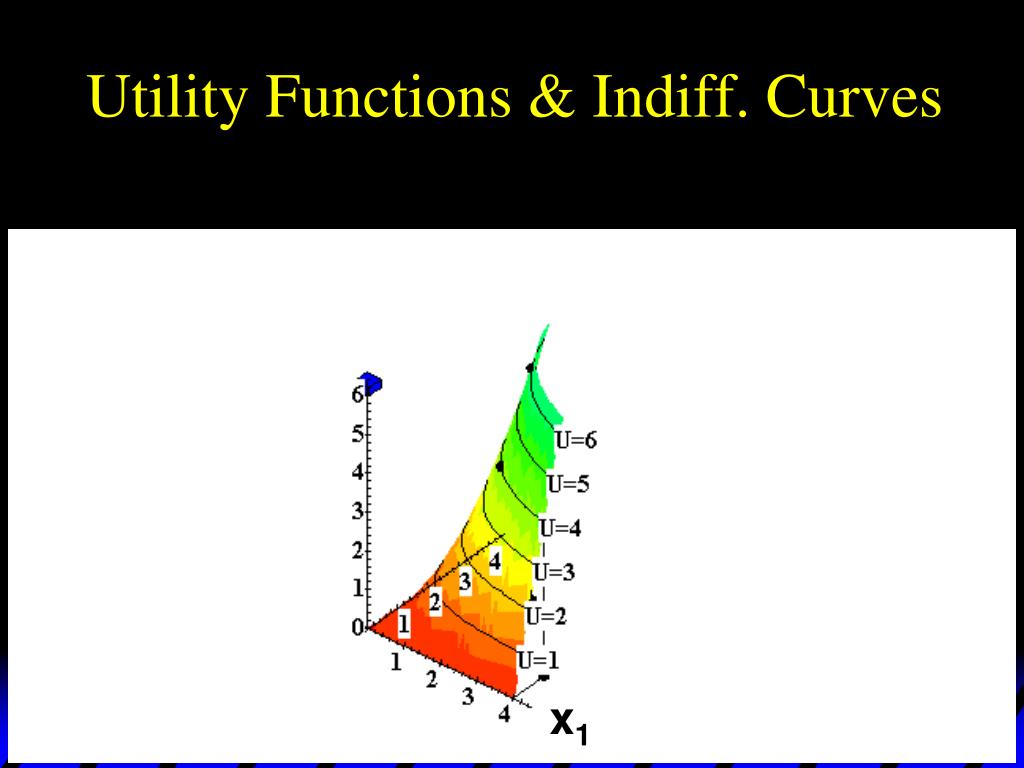 Utility Functions & Indiff. Curves

6
5
4
3
2
1
0

U=6
U=5
U=4
U=3
U=2
U=1

1
2
3
4

1
2
3
4

$x_1$